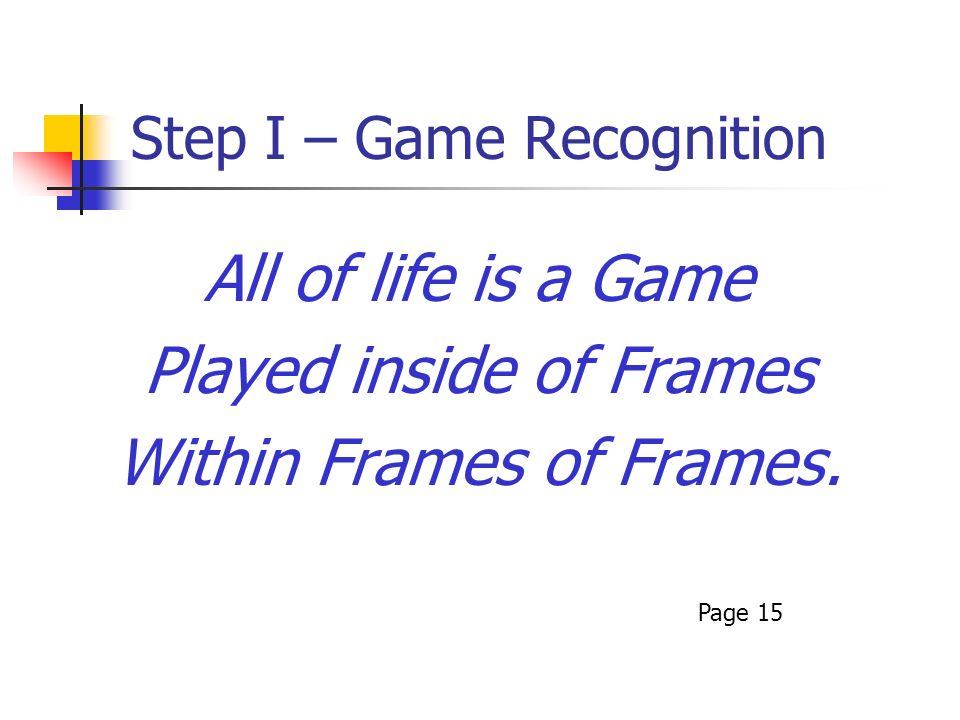 Step I – Game Recognition

All of life is a Game
Played inside of Frames
Within Frames of Frames.

Page 15